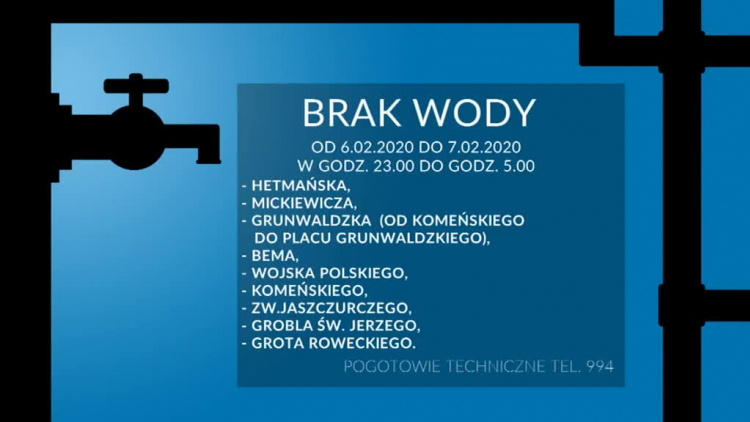 BRAK WODY

OD 6.02.2020 DO 7.02.2020
W GODZ. 23.00 DO GODZ. 5.00

- HETMAŃSKA,
- MICKIEWICZA,
- GRUNWALDZKA (OD KOMEŃSKIEGO DO PLACU GRUNWALDZKIEGO),
- BEMA,
- WOJSKA POLSKIEGO,
- KOMEŃSKIEGO,
- ZW.JASZCZURCZEGO,
- GROBLA ŚW. JERZEGO,
- GROTA ROWECKIEGO.

POGOTOWIE TECHNICZNE TEL. 994